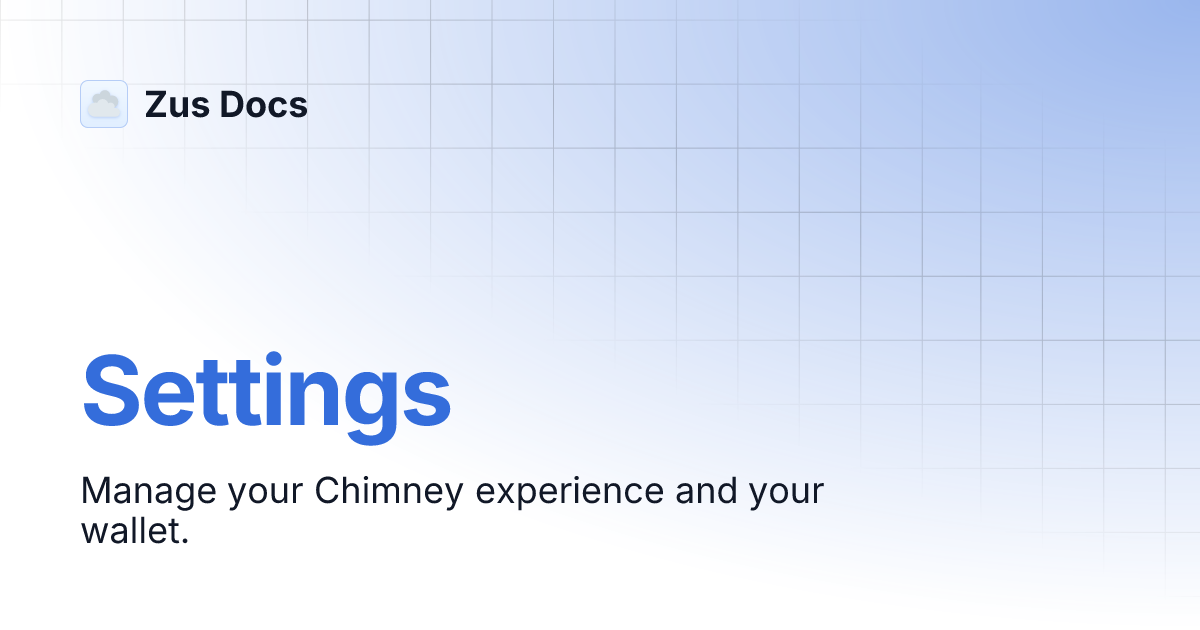 Zus Docs

Settings

Manage your Chimney experience and your wallet.